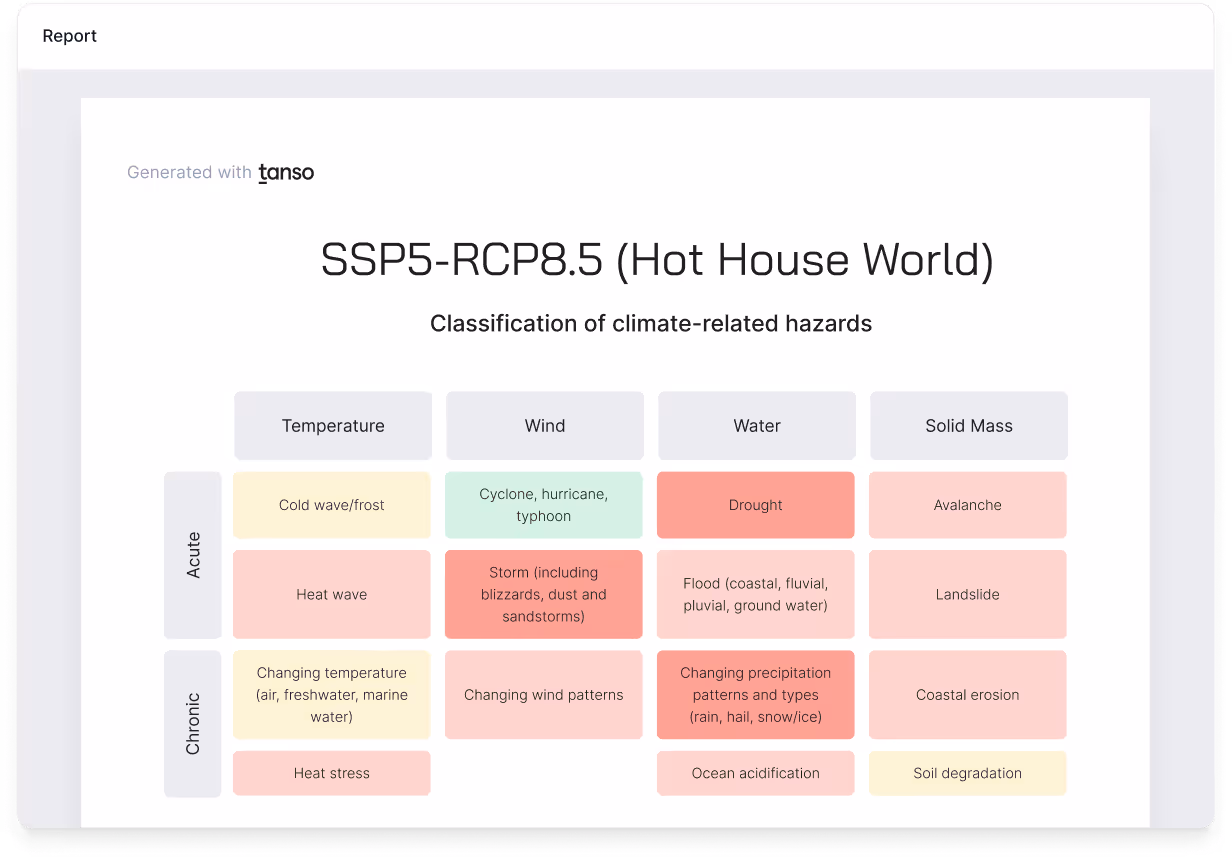 Report

Generated with tanso

SSP5-RCP8.5 (Hot House World)

Classification of climate-related hazards

| | Temperature | Wind | Water | Solid Mass |
|---|---|---|---|---|
| Acute | Cold wave/frost | Cyclone, hurricane, typhoon | Drought | Avalanche |
| Acute | Heat wave | Storm (including blizzards, dust and sandstorms) | Flood (coastal, fluvial, pluvial, ground water) | Landslide |
| Chronic | Changing temperature (air, freshwater, marine water) | Changing wind patterns | Changing precipitation patterns and types (rain, hail, snow/ice) | Coastal erosion |
| Chronic | Heat stress | | Ocean acidification | Soil degradation |